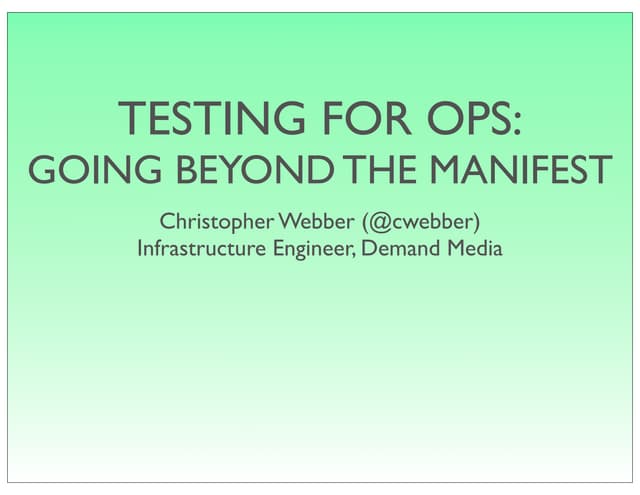 TESTING FOR OPS:
GOING BEYOND THE MANIFEST

Christopher Webber (@cwebber)
Infrastructure Engineer, Demand Media